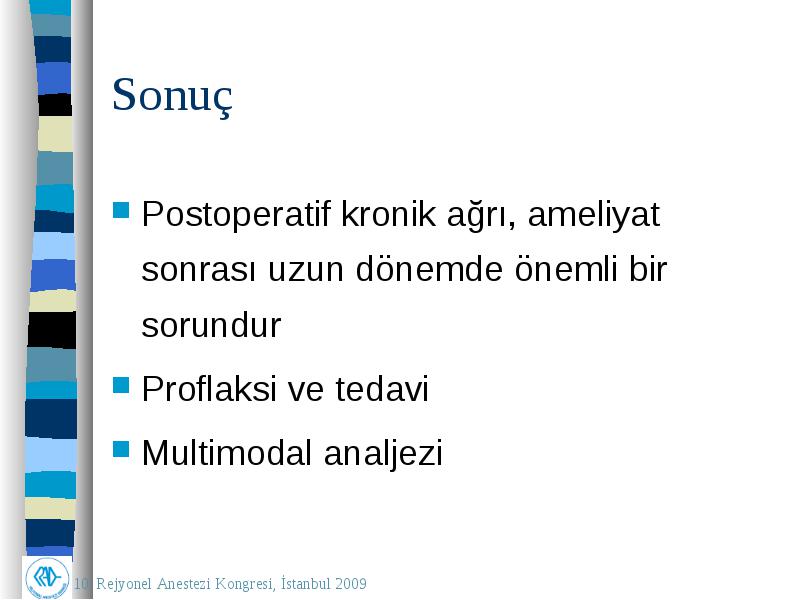 Sonuç

Postoperatif kronik ağrı, ameliyat sonrası uzun dönemde önemli bir sorundur

Proflaksi ve tedavi

Multimodal analjezi

10. Rejyonel Anestezi Kongresi, İstanbul 2009